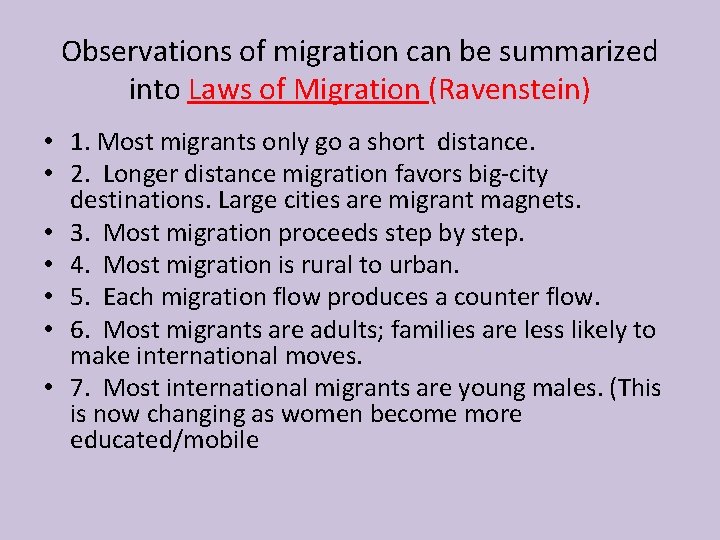 Observations of migration can be summarized into Laws of Migration (Ravenstein)

• 1. Most migrants only go a short distance.
• 2. Longer distance migration favors big-city destinations. Large cities are migrant magnets.
• 3. Most migration proceeds step by step.
• 4. Most migration is rural to urban.
• 5. Each migration flow produces a counter flow.
• 6. Most migrants are adults; families are less likely to make international moves.
• 7. Most international migrants are young males. (This is now changing as women become more educated/mobile